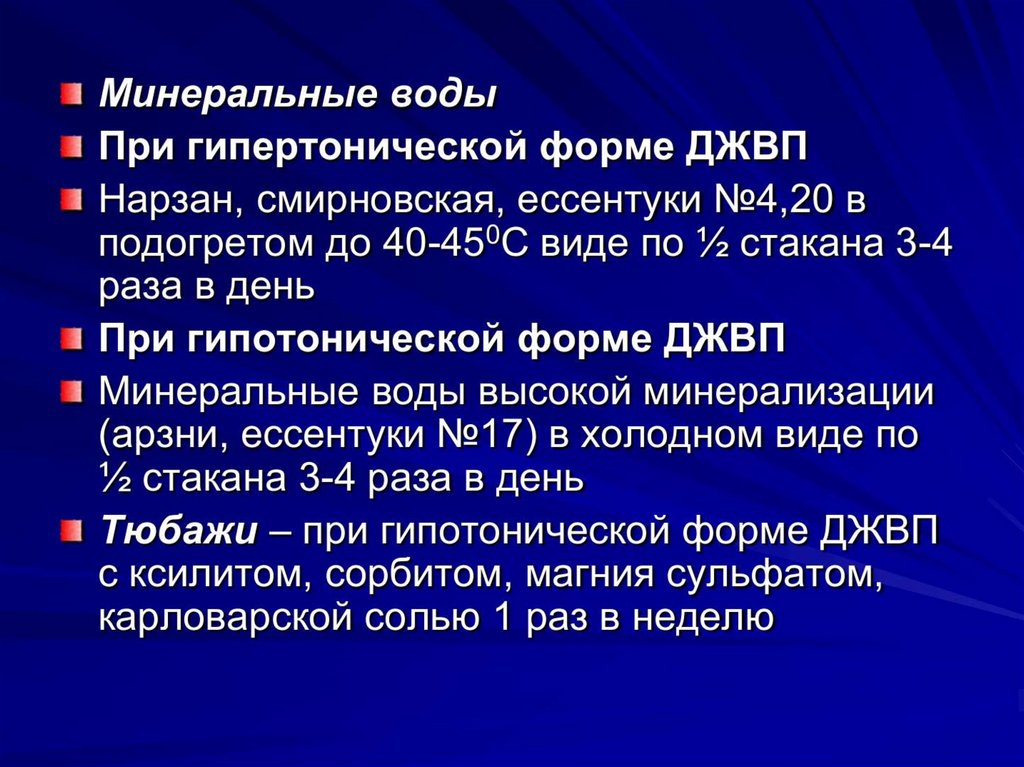 Минеральные воды

При гипертонической форме ДЖВП

Нарзан, смирновская, ессентуки №4,20 в подогретом до 40-45$^0$С виде по ½ стакана 3-4 раза в день

При гипотонической форме ДЖВП

Минеральные воды высокой минерализации (арзни, ессентуки №17) в холодном виде по ½ стакана 3-4 раза в день

Тюбажи – при гипотонической форме ДЖВП с ксилитом, сорбитом, магния сульфатом, карловарской солью 1 раз в неделю